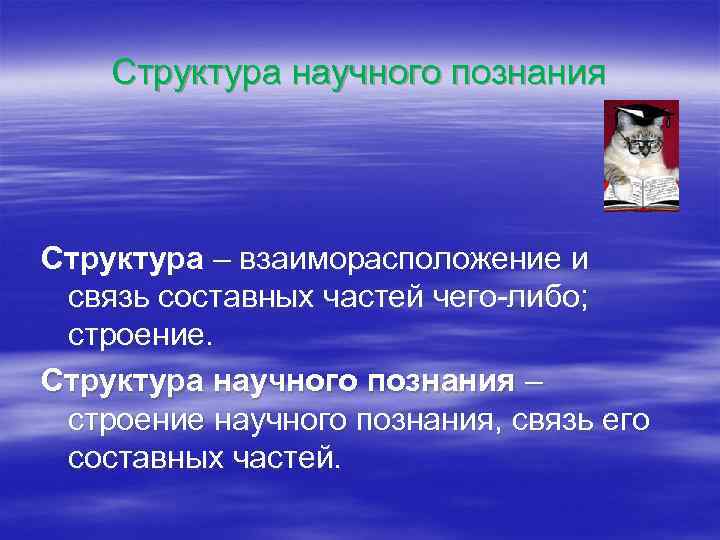 Структура научного познания

Структура – взаиморасположение и связь составных частей чего-либо; строение.

Структура научного познания – строение научного познания, связь его составных частей.